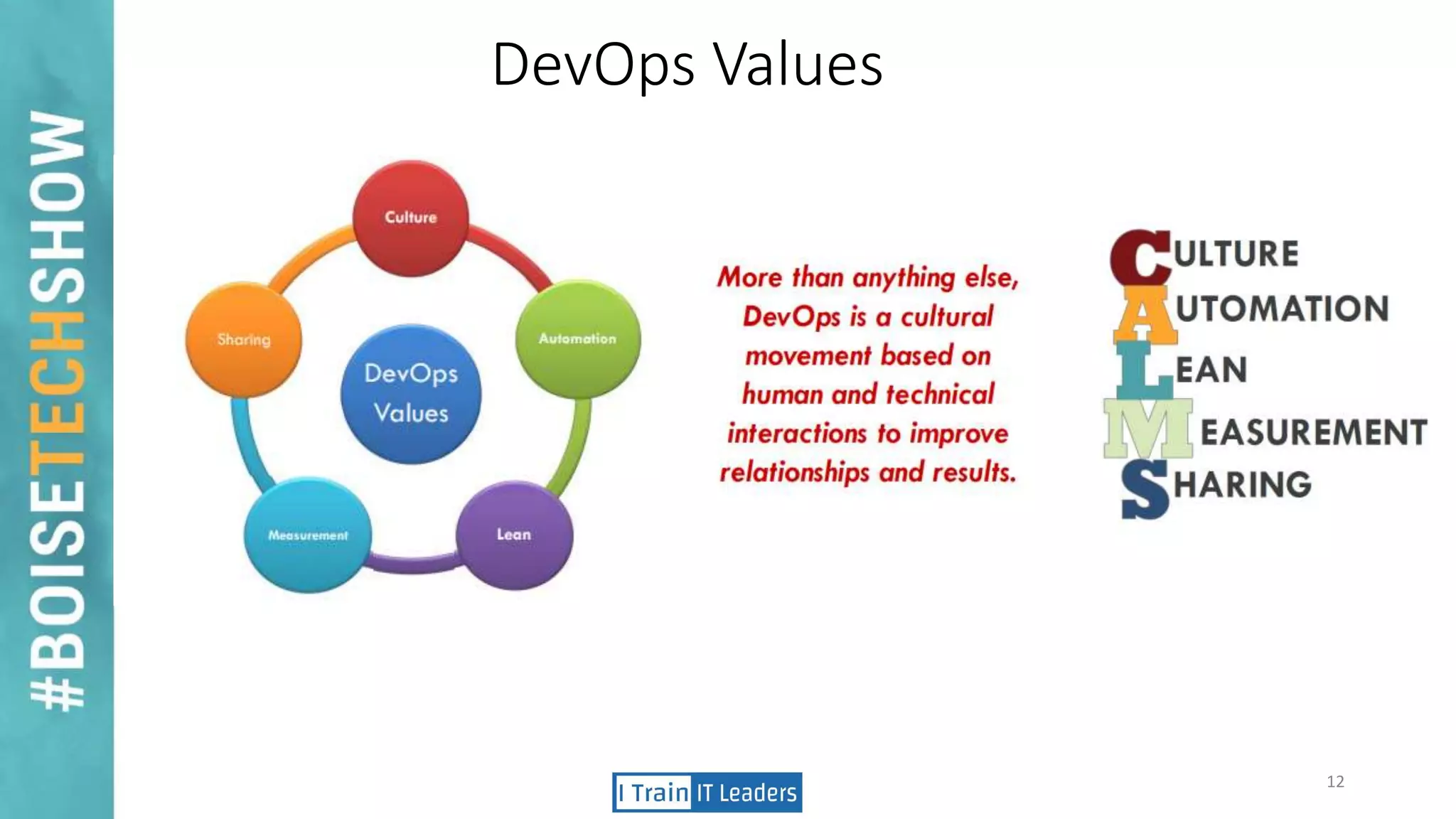 #BOISETECHSHOW

DevOps Values

Culture
Automation
Lean
Measurement
Sharing
DevOps Values

More than anything else, DevOps is a cultural movement based on human and technical interactions to improve relationships and results.

CULTURE
AUTOMATION
LEAN
MEASUREMENT
SHARING

I Train IT Leaders

12